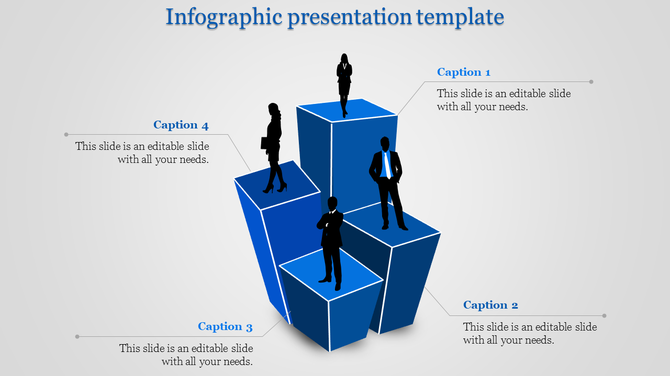 Infographic presentation template

Caption 1

This slide is an editable slide with all your needs.

Caption 4

This slide is an editable slide with all your needs.

Caption 2

This slide is an editable slide with all your needs.

Caption 3

This slide is an editable slide with all your needs.